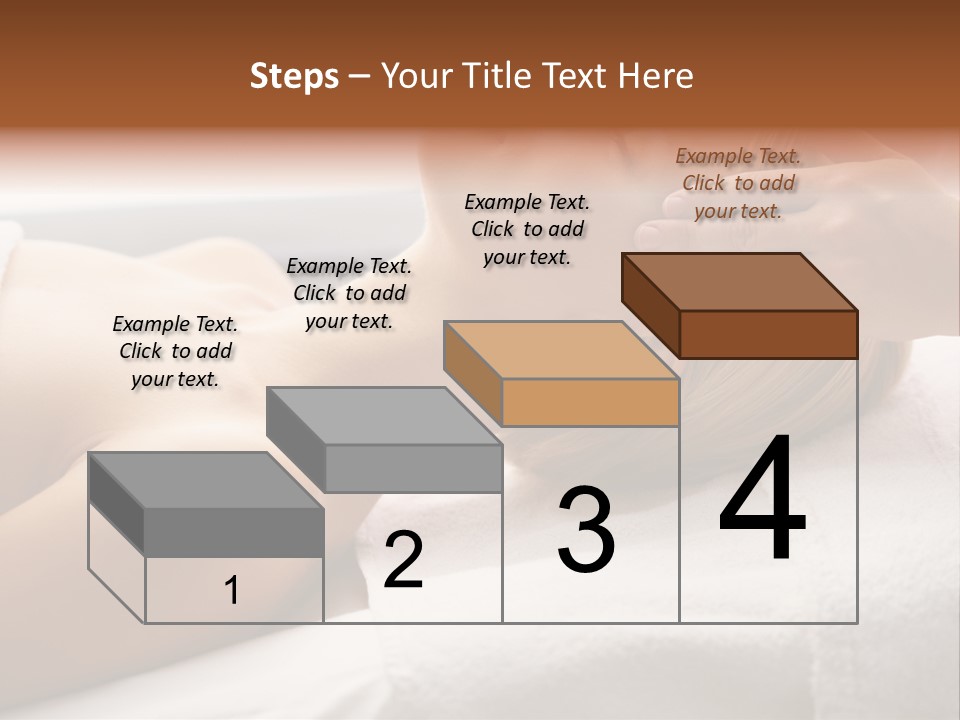 Steps – Your Title Text Here

Example Text. Click to add your text.

Example Text. Click to add your text.

Example Text. Click to add your text.

Example Text. Click to add your text.

1

2

3

4